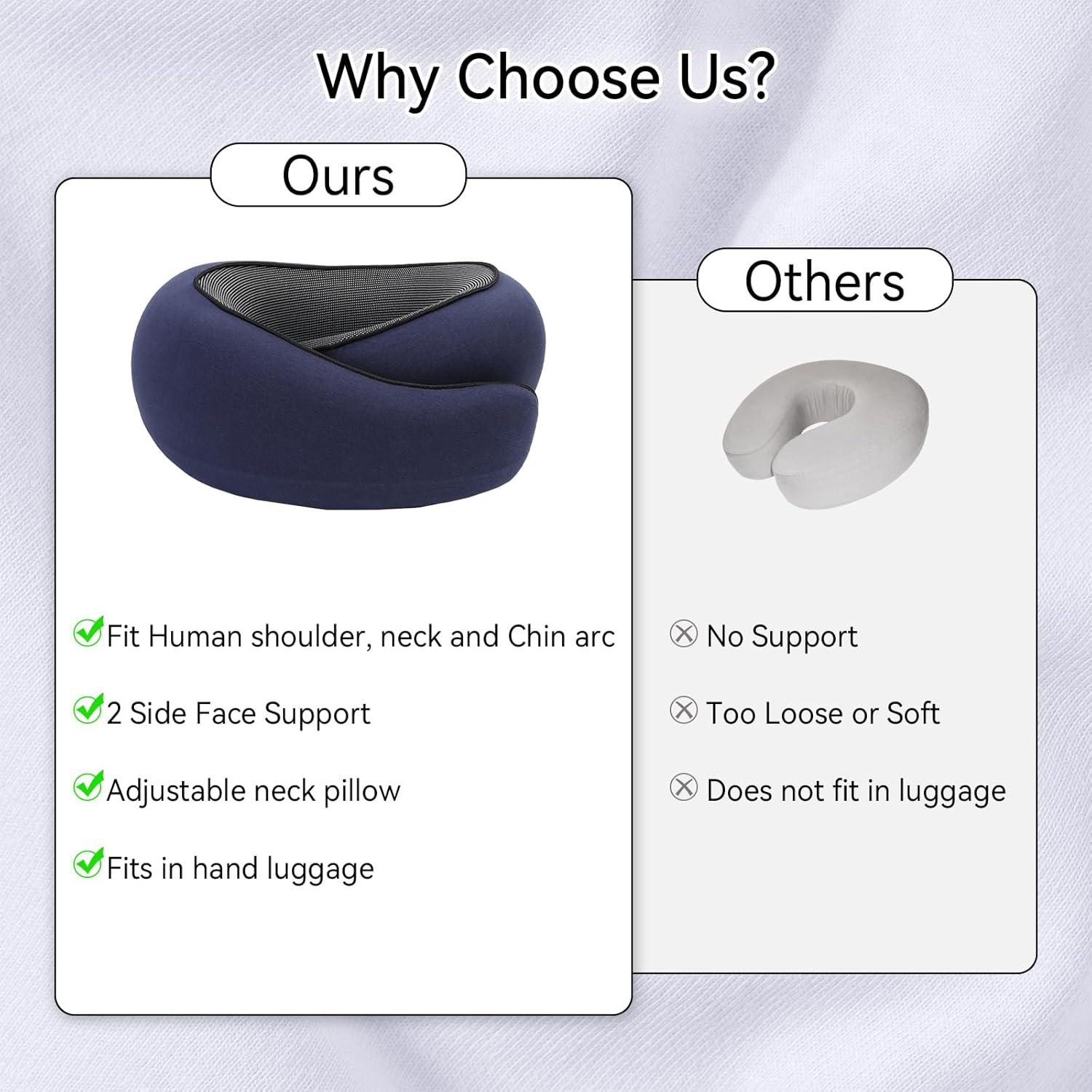 Why Choose Us?

Ours

Fit Human shoulder, neck and Chin arc

2 Side Face Support

Adjustable neck pillow

Fits in hand luggage

Others

No Support

Too Loose or Soft

Does not fit in luggage